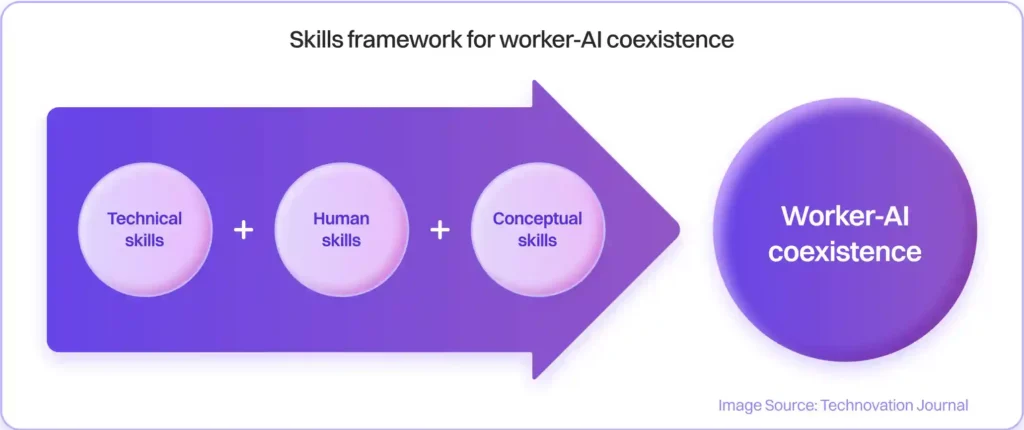 Skills framework for worker-AI coexistence

Technical skills + Human skills + Conceptual skills

Worker-AI coexistence

Image Source: Technovation Journal